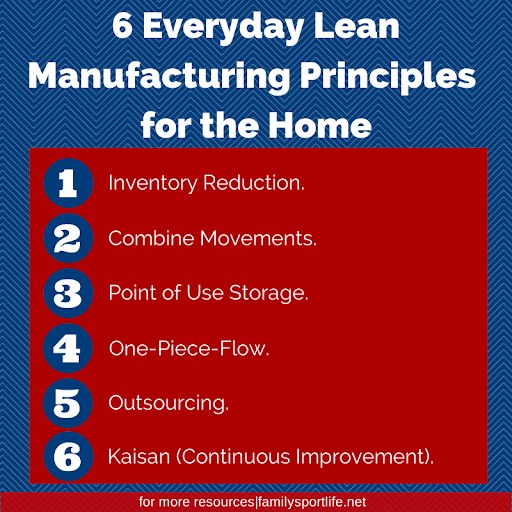 6 Everyday Lean Manufacturing Principles for the Home

1 Inventory Reduction.

2 Combine Movements.

3 Point of Use Storage.

4 One-Piece-Flow.

5 Outsourcing.

6 Kaisan (Continuous Improvement).

for more resources|familysportlife.net